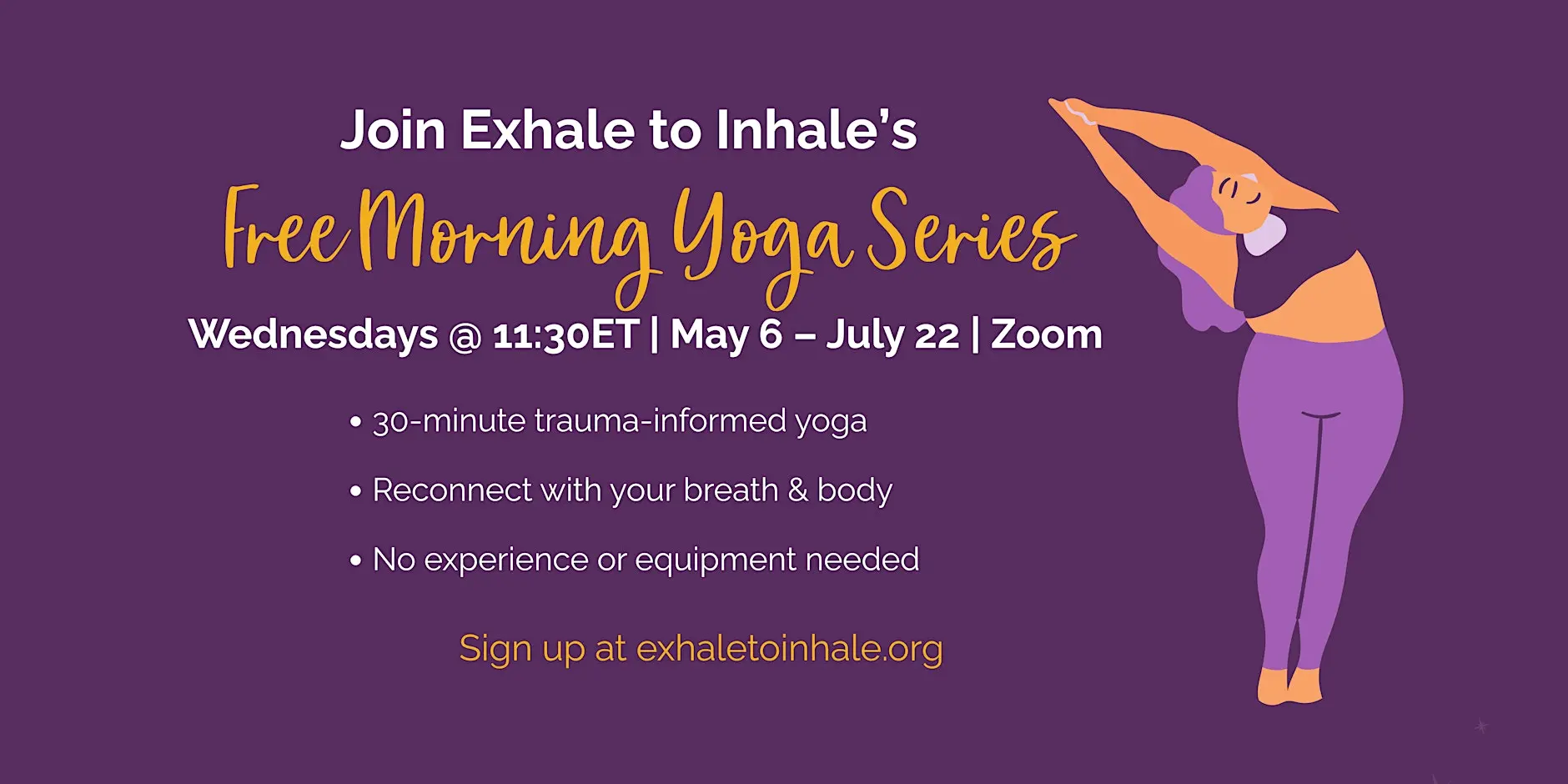 Join Exhale to Inhale's

Free Morning Yoga Series

Wednesdays @ 11:30ET | May 6 – July 22 | Zoom

• 30-minute trauma-informed yoga

• Reconnect with your breath & body

• No experience or equipment needed

Sign up at exhaletoinhale.org